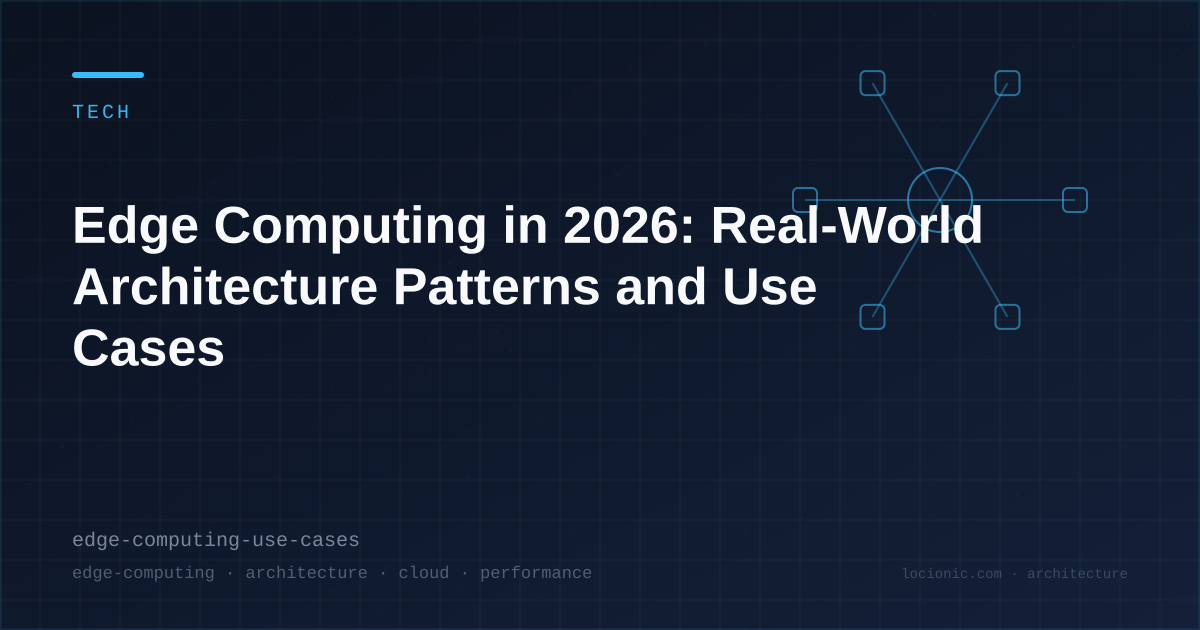 TECH

Edge Computing in 2026: Real-World Architecture Patterns and Use Cases

edge-computing-use-cases

edge-computing · architecture · cloud · performance

locionic.com · architecture